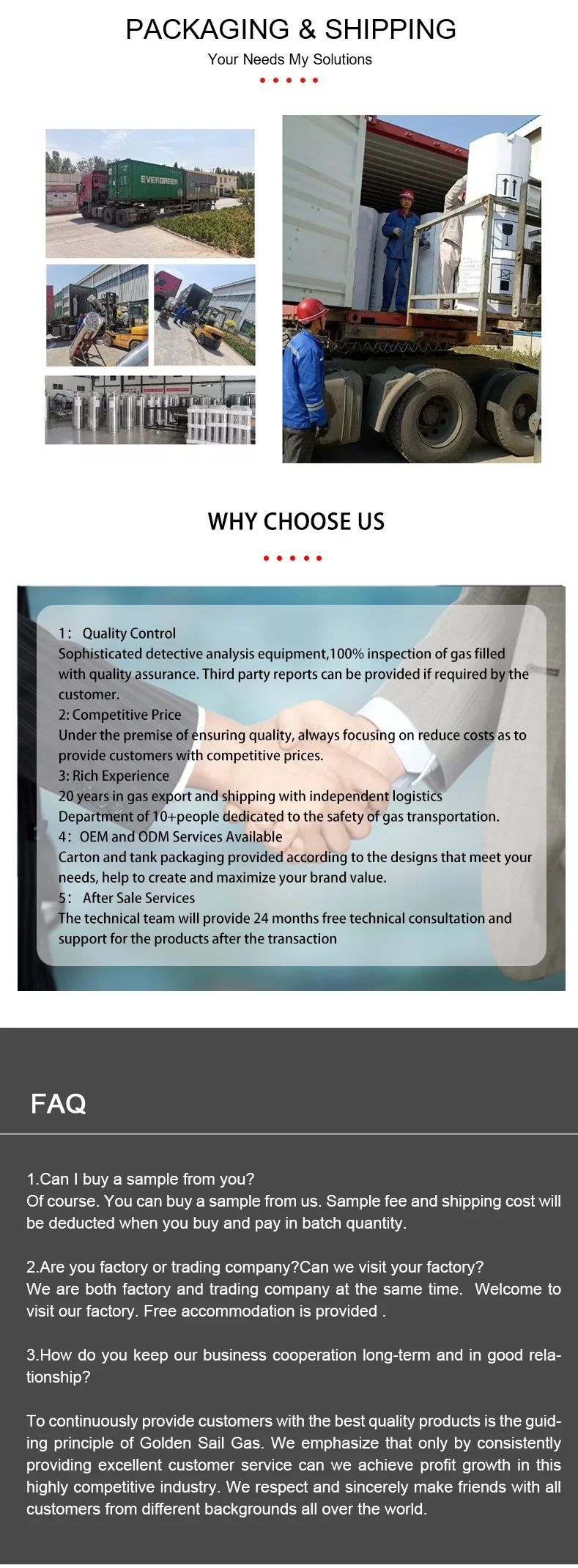 PACKAGING & SHIPPING

Your Needs My Solutions

EVERGREEN

WHY CHOOSE US

1： Quality Control
Sophisticated detective analysis equipment,100% inspection of gas filled with quality assurance. Third party reports can be provided if required by the customer.
2: Competitive Price
Under the premise of ensuring quality, always focusing on reduce costs as to provide customers with competitive prices.
3: Rich Experience
20 years in gas export and shipping with independent logistics Department of 10+people dedicated to the safety of gas transportation.
4： OEM and ODM Services Available
Carton and tank packaging provided according to the designs that meet your needs, help to create and maximize your brand value.
5： After Sale Services
The technical team will provide 24 months free technical consultation and support for the products after the transaction

FAQ

1.Can I buy a sample from you?
Of course. You can buy a sample from us. Sample fee and shipping cost will be deducted when you buy and pay in batch quantity.

2.Are you factory or trading company?Can we visit your factory?
We are both factory and trading company at the same time. Welcome to visit our factory. Free accommodation is provided .

3.How do you keep our business cooperation long-term and in good relationship?

To continuously provide customers with the best quality products is the guiding principle of Golden Sail Gas. We emphasize that only by consistently providing excellent customer service can we achieve profit growth in this highly competitive industry. We respect and sincerely make friends with all customers from different backgrounds all over the world.